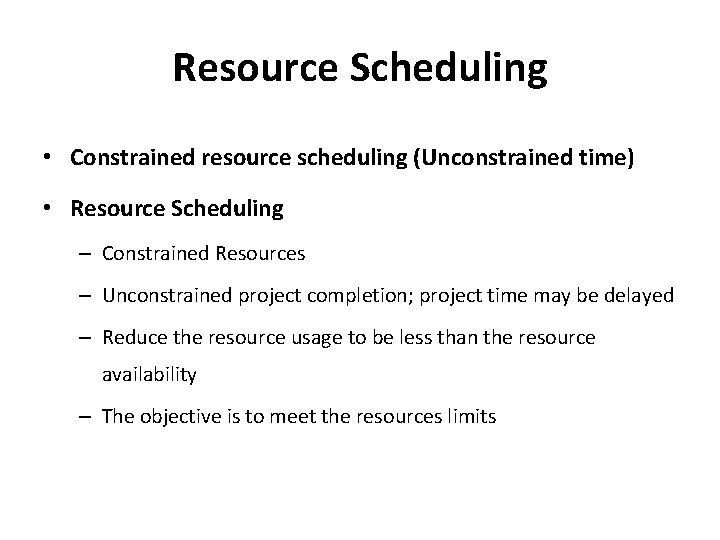 Resource Scheduling

• Constrained resource scheduling (Unconstrained time)

• Resource Scheduling

– Constrained Resources

– Unconstrained project completion; project time may be delayed

– Reduce the resource usage to be less than the resource availability

– The objective is to meet the resources limits